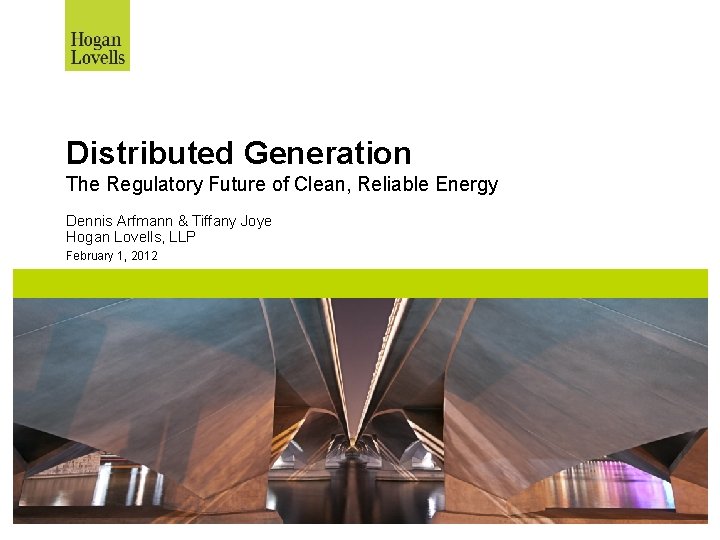 Hogan Lovells

Distributed Generation

The Regulatory Future of Clean, Reliable Energy

Dennis Arfmann & Tiffany Joye
Hogan Lovells, LLP

February 1, 2012